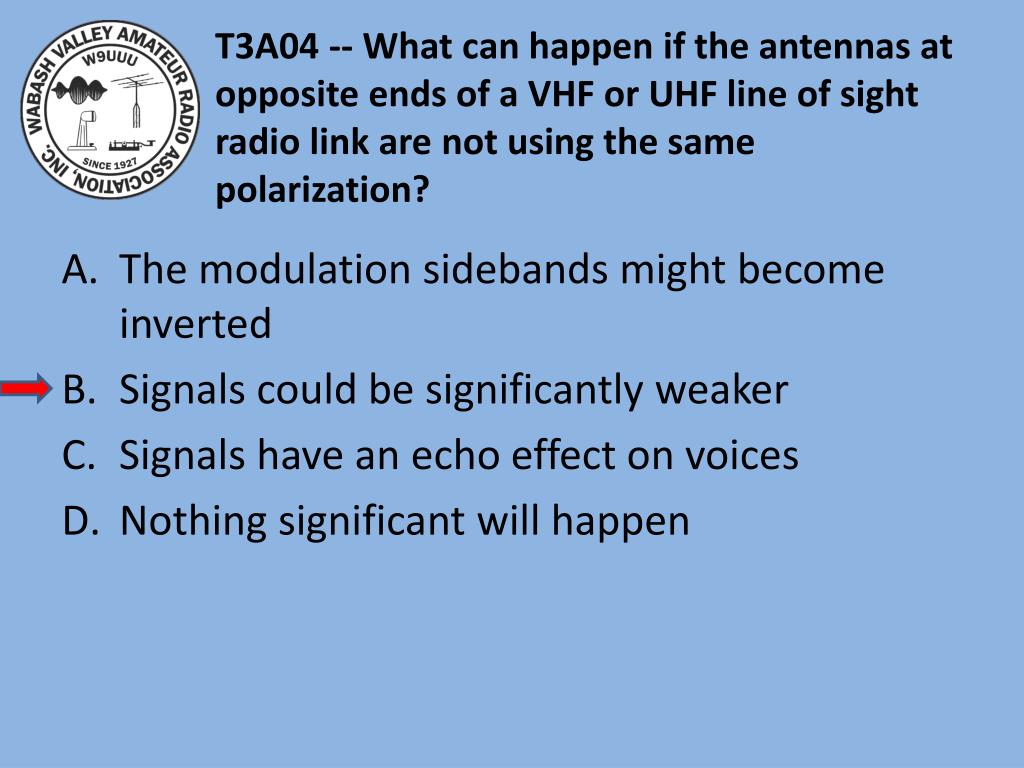 WABASH VALLEY AMATEUR RADIO ASSOCIATION, INC.
W9UUU
SINCE 1927

T3A04 -- What can happen if the antennas at opposite ends of a VHF or UHF line of sight radio link are not using the same polarization?

A. The modulation sidebands might become inverted
B. Signals could be significantly weaker
C. Signals have an echo effect on voices
D. Nothing significant will happen